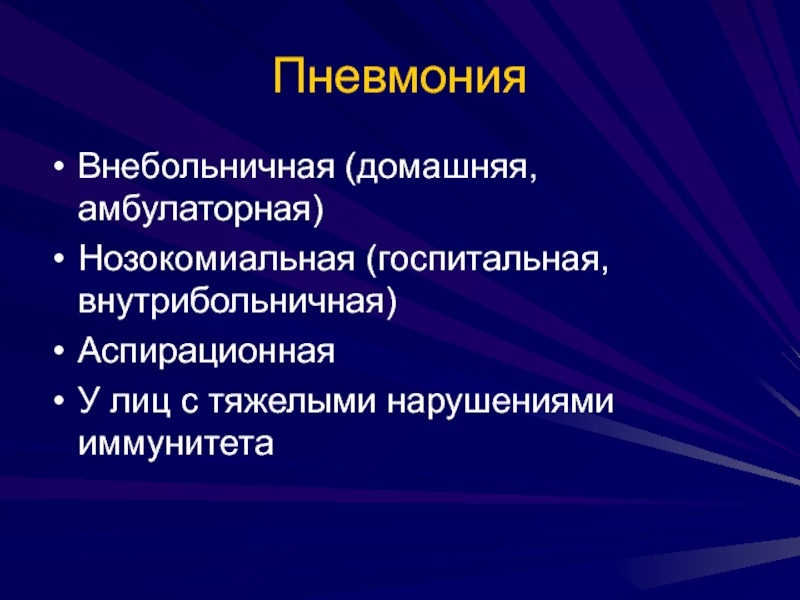 Пневмония

• Внебольничная (домашняя, амбулаторная)
• Нозокомиальная (госпитальная, внутрибольничная)
• Аспирационная
• У лиц с тяжелыми нарушениями иммунитета